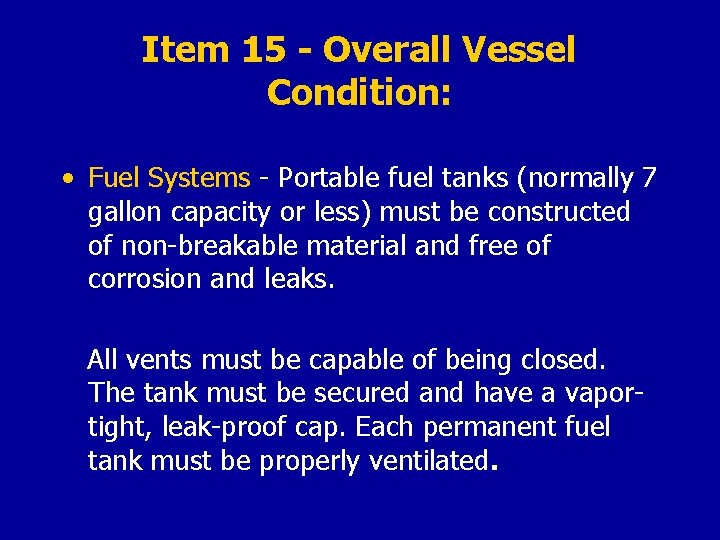 Item 15 - Overall Vessel Condition:

• Fuel Systems - Portable fuel tanks (normally 7 gallon capacity or less) must be constructed of non-breakable material and free of corrosion and leaks.

All vents must be capable of being closed. The tank must be secured and have a vapor-tight, leak-proof cap. Each permanent fuel tank must be properly ventilated.